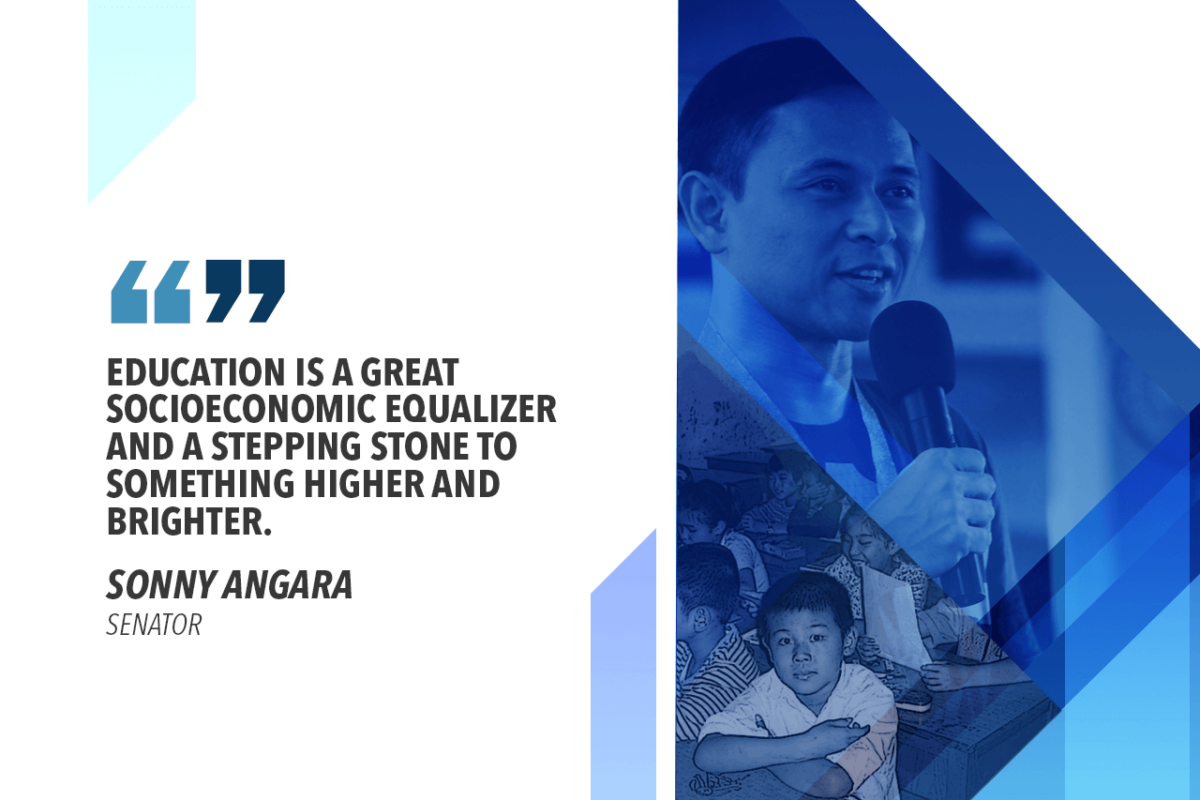 “”

EDUCATION IS A GREAT SOCIOECONOMIC EQUALIZER AND A STEPPING STONE TO SOMETHING HIGHER AND BRIGHTER.

SONNY ANGARA
SENATOR